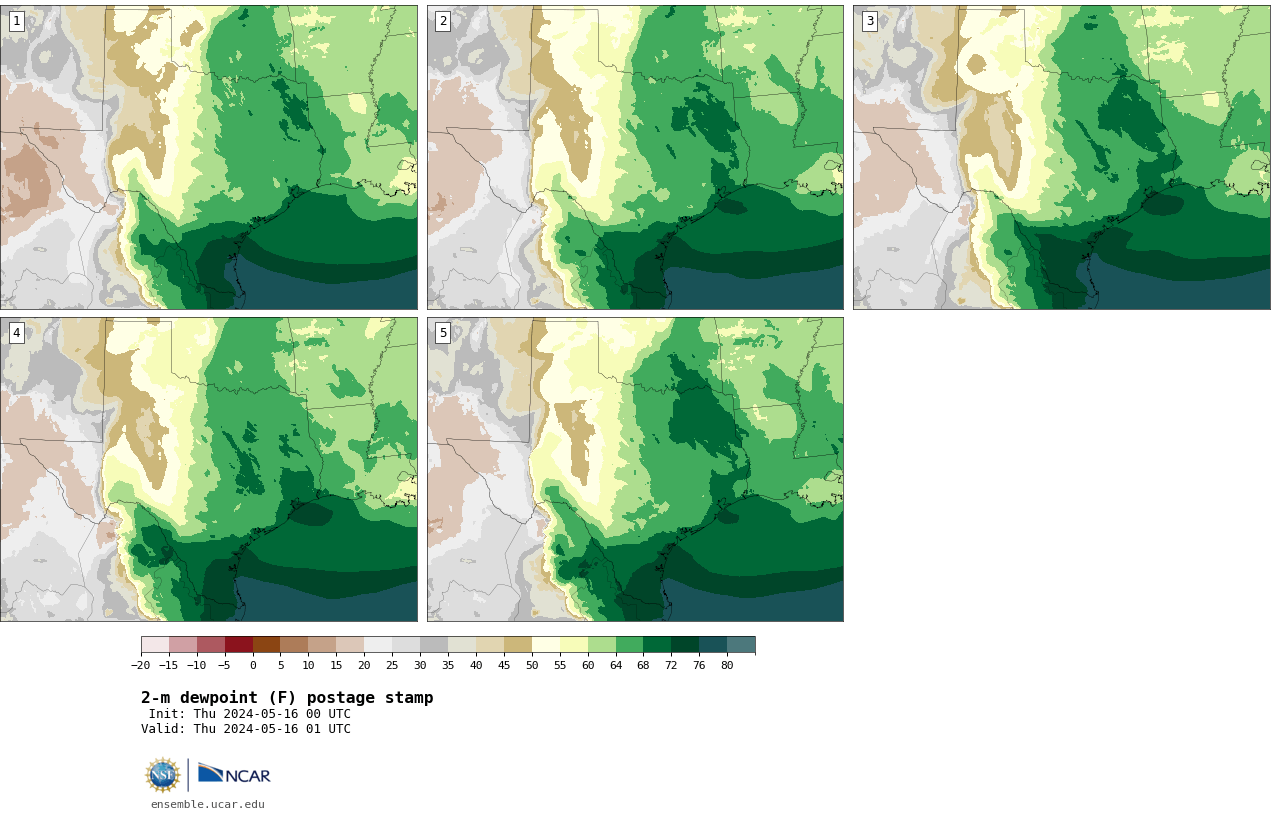 1

2

3

4

5

−20 −15 −10 −5 0 5 10 15 20 25 30 35 40 45 50 55 60 64 68 72 76 80

2-m dewpoint (F) postage stamp
Init: Thu 2024-05-16 00 UTC
Valid: Thu 2024-05-16 01 UTC

NSF NCAR

ensemble.ucar.edu